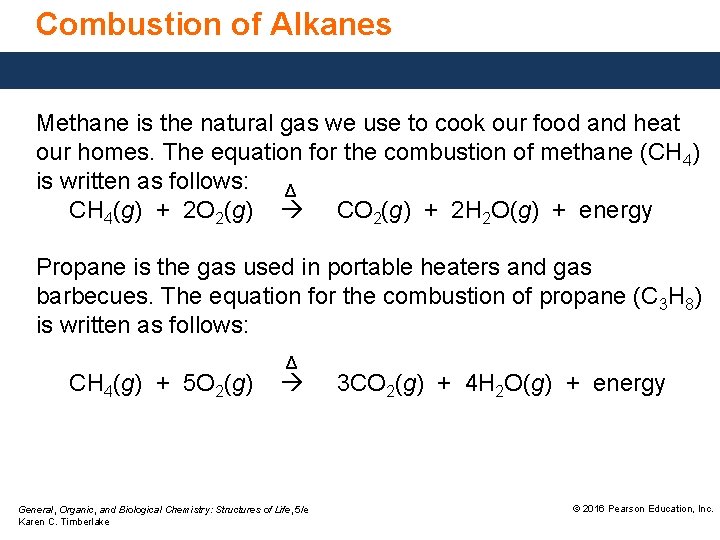 Combustion of Alkanes

Methane is the natural gas we use to cook our food and heat our homes. The equation for the combustion of methane ($CH_4$) is written as follows:

$CH_4(g) + 2O_2(g) \xrightarrow{\Delta} CO_2(g) + 2H_2O(g) + \text{energy}$

Propane is the gas used in portable heaters and gas barbecues. The equation for the combustion of propane ($C_3H_8$) is written as follows:

$CH_4(g) + 5O_2(g) \xrightarrow{\Delta} 3CO_2(g) + 4H_2O(g) + \text{energy}$

General, Organic, and Biological Chemistry: Structures of Life, 5/e
Karen C. Timberlake

© 2016 Pearson Education, Inc.